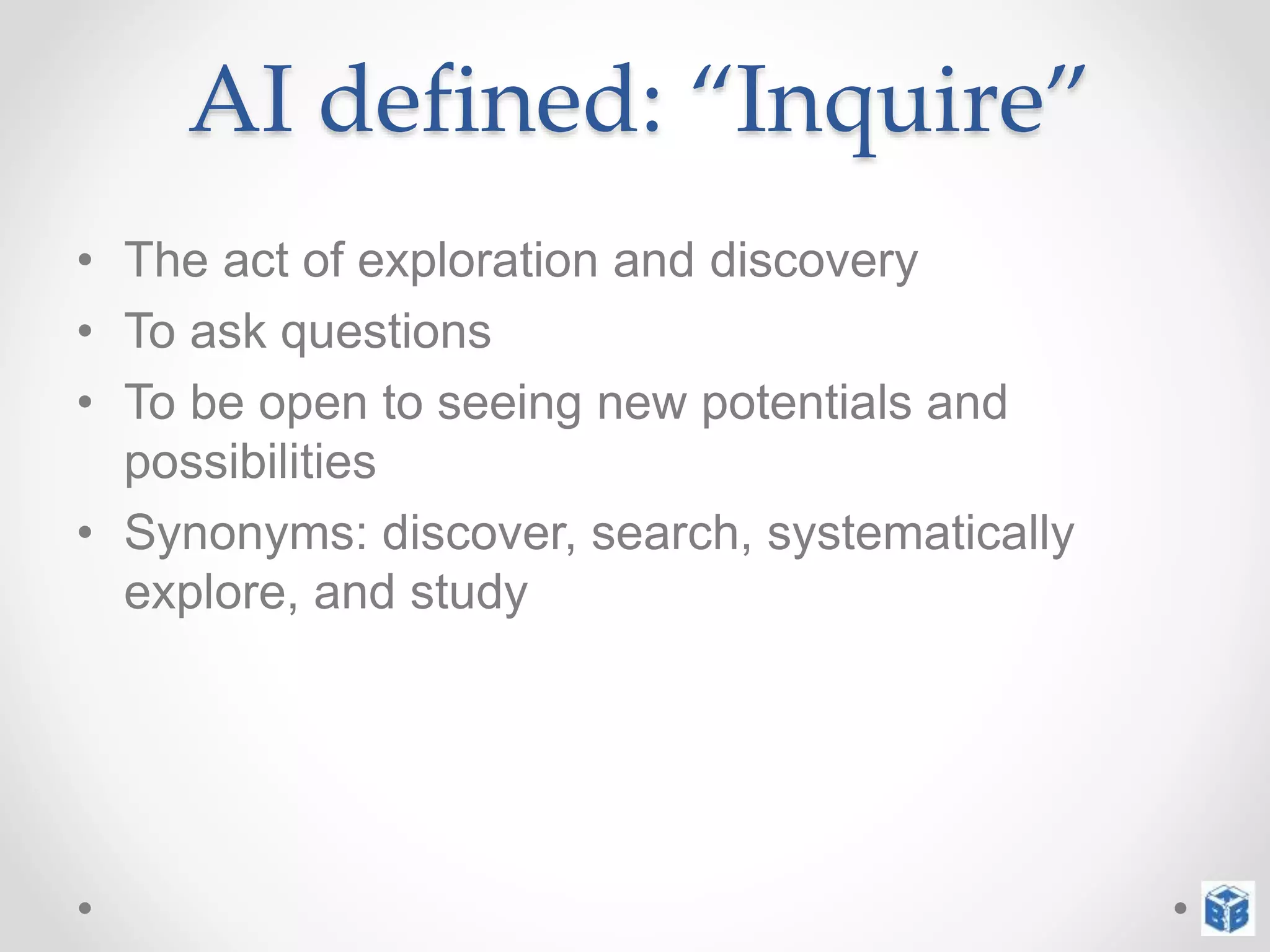 AI defined: “Inquire”

• The act of exploration and discovery
• To ask questions
• To be open to seeing new potentials and possibilities
• Synonyms: discover, search, systematically explore, and study